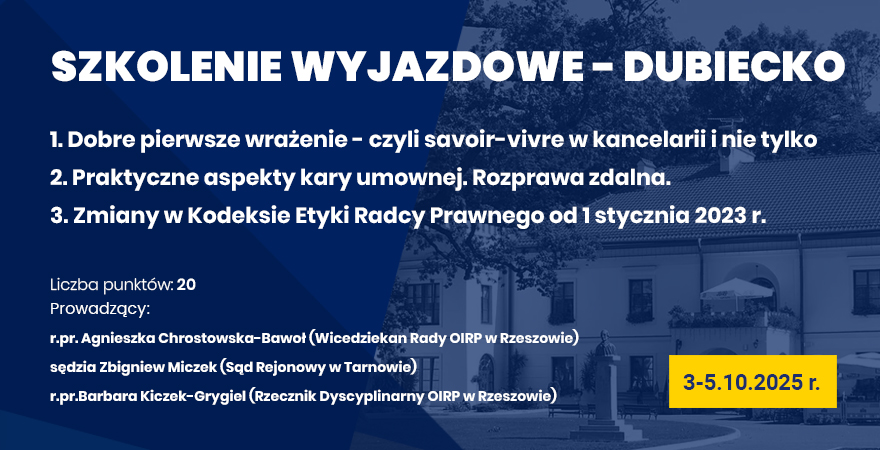 SZKOLENIE WYJAZDOWE - DUBIECKO

1. Dobre pierwsze wrażenie - czyli savoir-vivre w kancelarii i nie tylko
2. Praktyczne aspekty kary umownej. Rozprawa zdalna.
3. Zmiany w Kodeksie Etyki Radcy Prawnego od 1 stycznia 2023 r.

Liczba punktów: 20
Prowadzący:
r.pr. Agnieszka Chrostowska-Bawoł (Wicedziekan Rady OIRP w Rzeszowie)
sędzia Zbigniew Miczek (Sąd Rejonowy w Tarnowie)
r.pr.Barbara Kiczek-Grygiel (Rzecznik Dyscyplinarny OIRP w Rzeszowie)

3-5.10.2025 r.